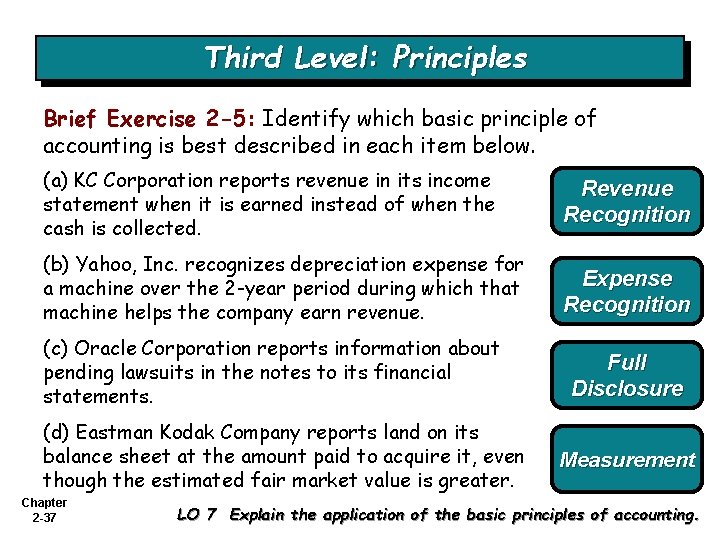 Third Level: Principles

Brief Exercise 2-5: Identify which basic principle of accounting is best described in each item below.

(a) KC Corporation reports revenue in its income statement when it is earned instead of when the cash is collected.

Revenue Recognition

(b) Yahoo, Inc. recognizes depreciation expense for a machine over the 2-year period during which that machine helps the company earn revenue.

Expense Recognition

(c) Oracle Corporation reports information about pending lawsuits in the notes to its financial statements.

Full Disclosure

(d) Eastman Kodak Company reports land on its balance sheet at the amount paid to acquire it, even though the estimated fair market value is greater.

Measurement

Chapter 2-37

LO 7 Explain the application of the basic principles of accounting.